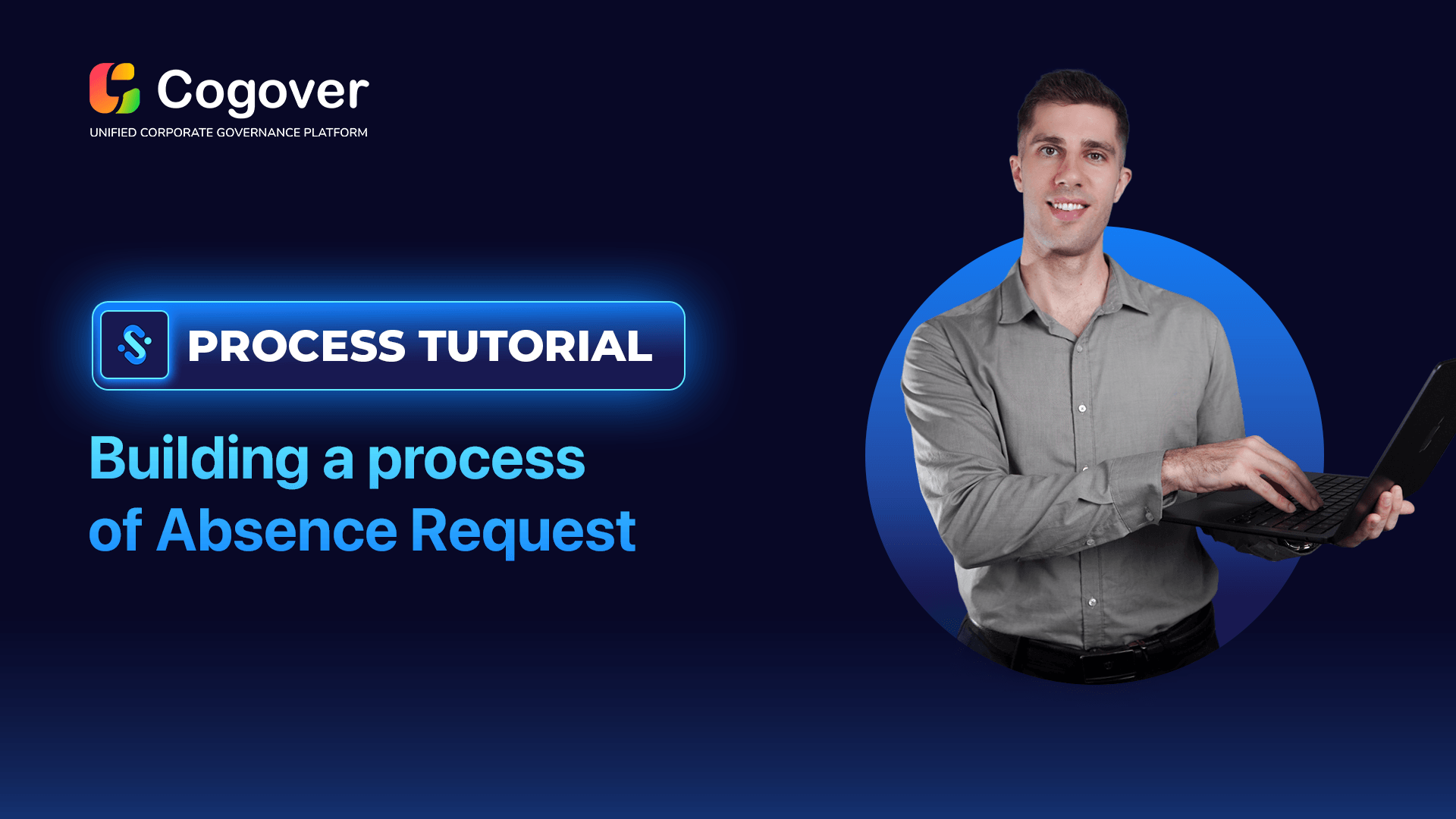 Cogover
UNIFIED CORPORATE GOVERNANCE PLATFORM

PROCESS TUTORIAL

Building a process of Absence Request